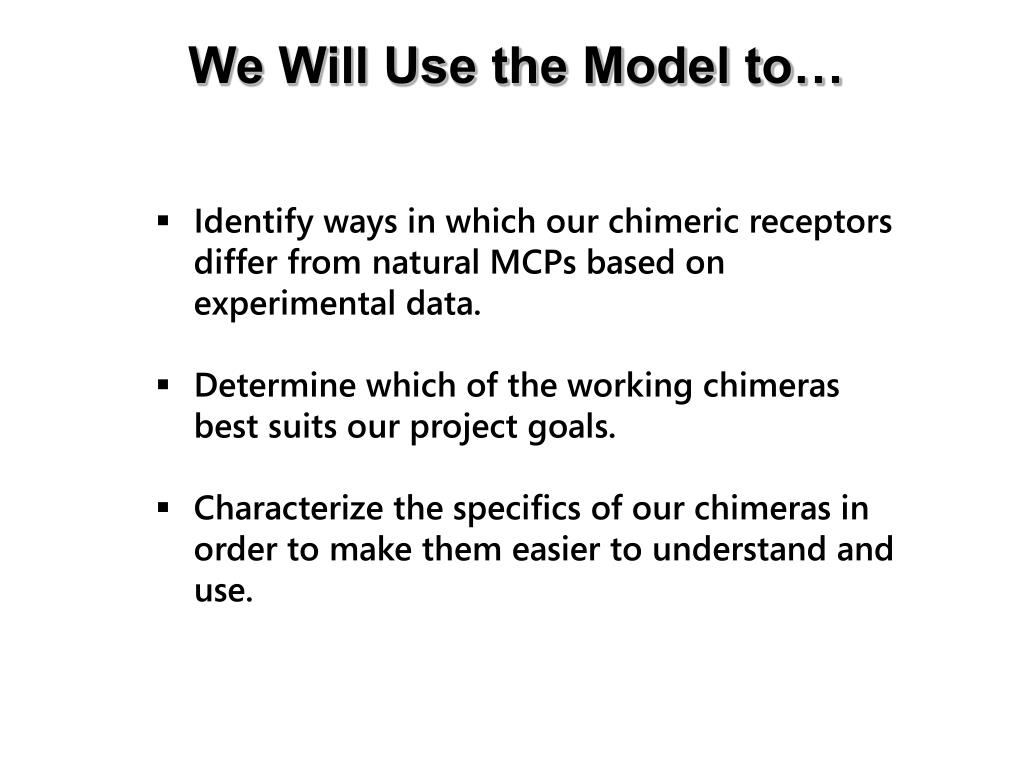 We Will Use the Model to…

▪ Identify ways in which our chimeric receptors differ from natural MCPs based on experimental data.

▪ Determine which of the working chimeras best suits our project goals.

▪ Characterize the specifics of our chimeras in order to make them easier to understand and use.